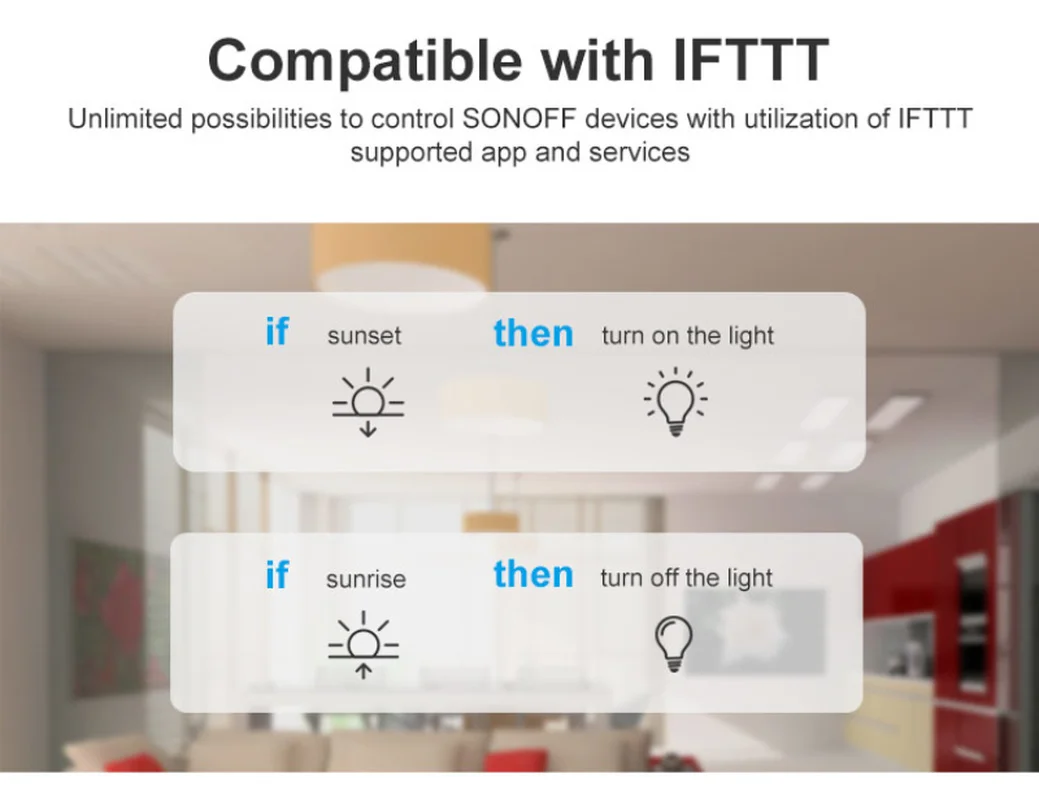 Compatible with IFTTT

Unlimited possibilities to control SONOFF devices with utilization of IFTTT supported app and services

if sunset then turn on the light

if sunrise then turn off the light